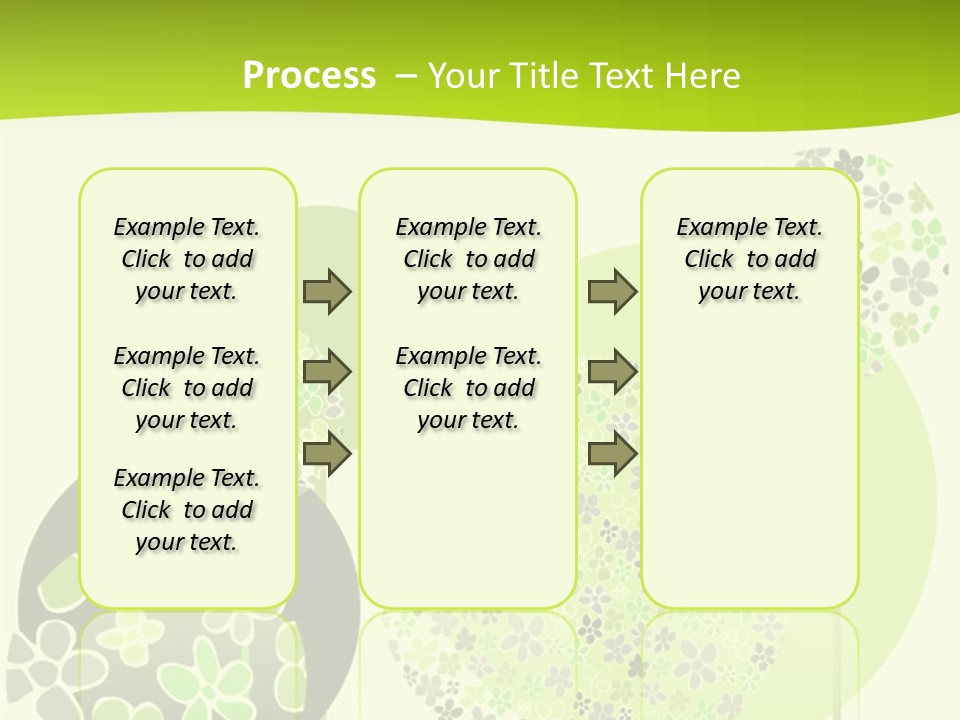 Process – Your Title Text Here

Example Text. Click to add your text.

Example Text. Click to add your text.

Example Text. Click to add your text.

Example Text. Click to add your text.

Example Text. Click to add your text.

Example Text. Click to add your text.